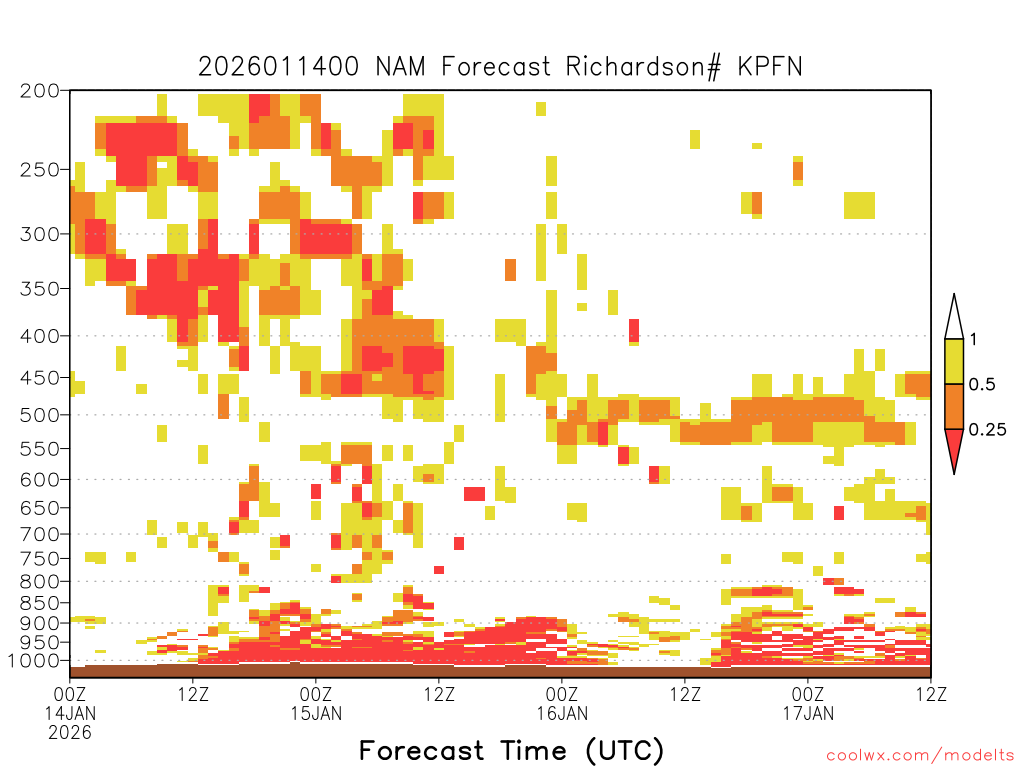 2026011400 NAM Forecast Richardson# KPFN

200
250
300
350
400
450
500
550
600
650
700
750
800
850
900
950
1000

1
0.5
0.25

00Z 14JAN 2026
12Z
00Z 15JAN
12Z
00Z 16JAN
12Z
00Z 17JAN
12Z

Forecast Time (UTC)

coolwx.com/modelts